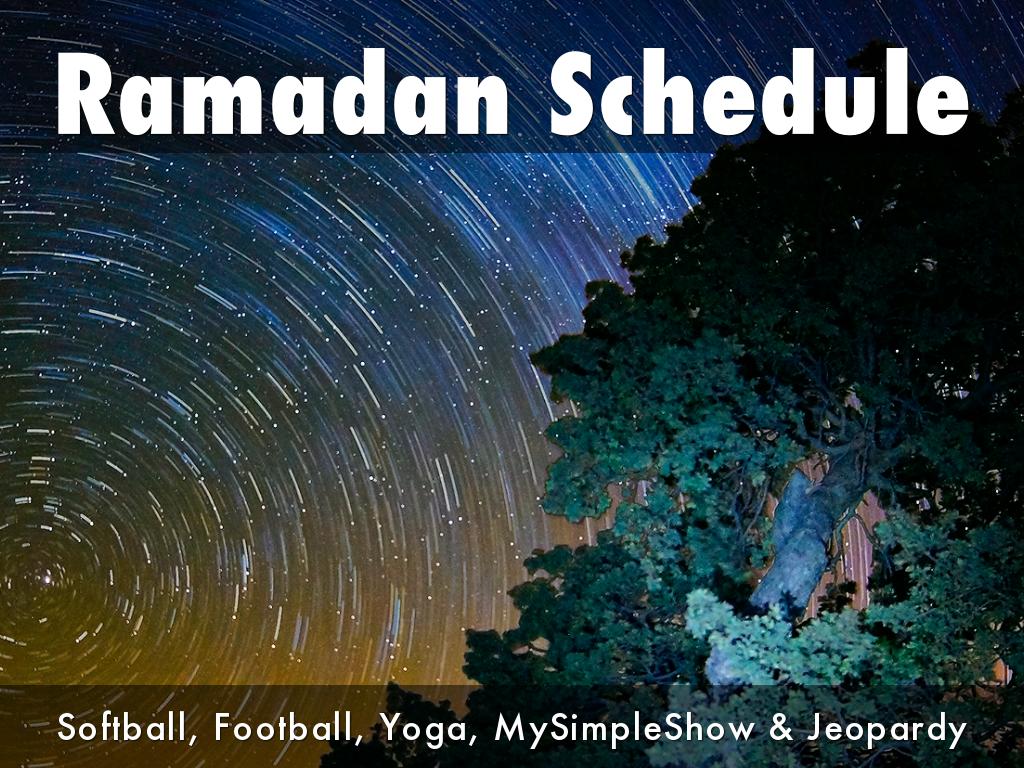 Ramadan Schedule

Softball, Football, Yoga, MySimpleShow & Jeopardy